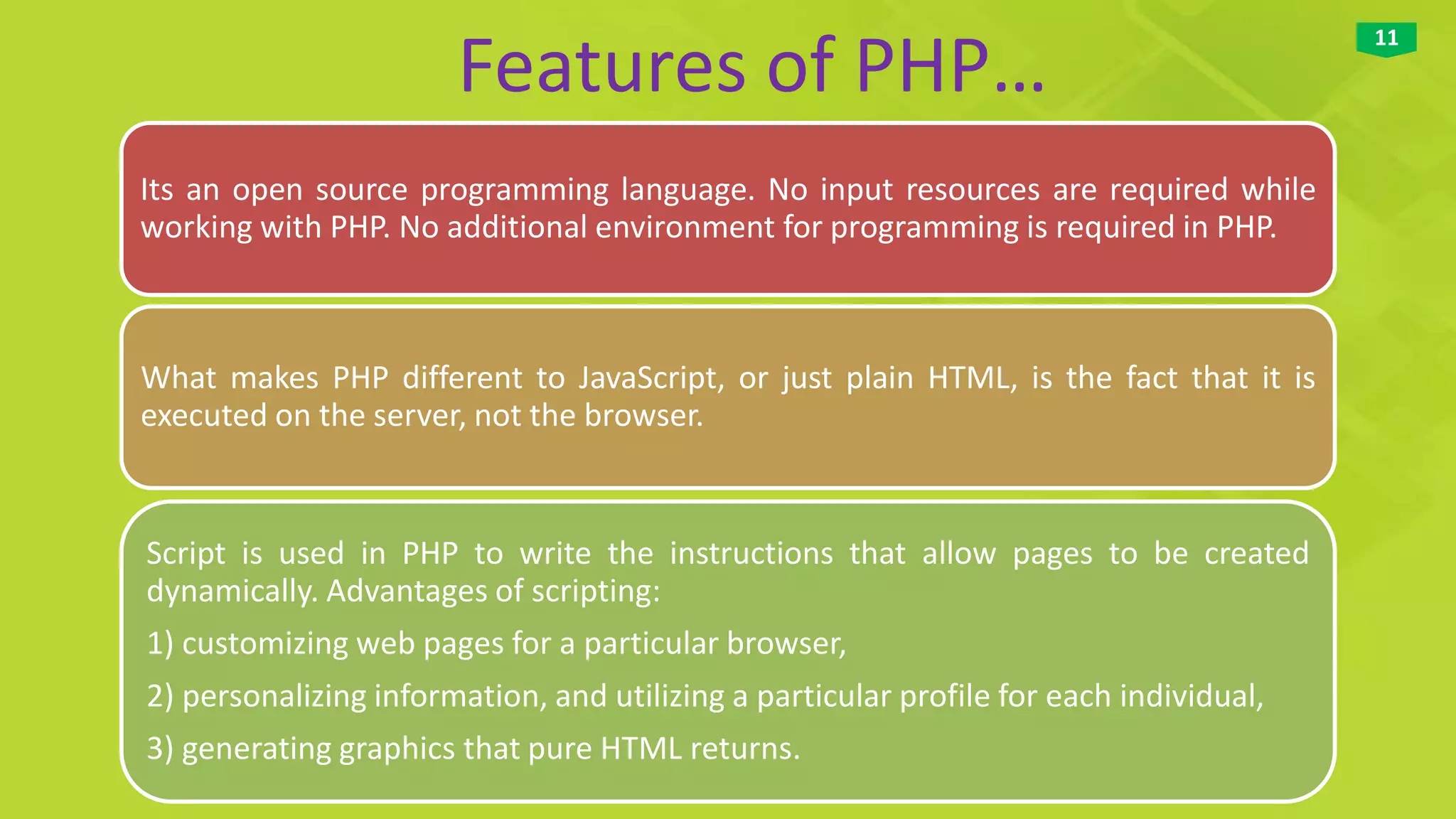 Features of PHP…

11

Its an open source programming language. No input resources are required while working with PHP. No additional environment for programming is required in PHP.

What makes PHP different to JavaScript, or just plain HTML, is the fact that it is executed on the server, not the browser.

Script is used in PHP to write the instructions that allow pages to be created dynamically. Advantages of scripting:

1) customizing web pages for a particular browser,

2) personalizing information, and utilizing a particular profile for each individual,

3) generating graphics that pure HTML returns.